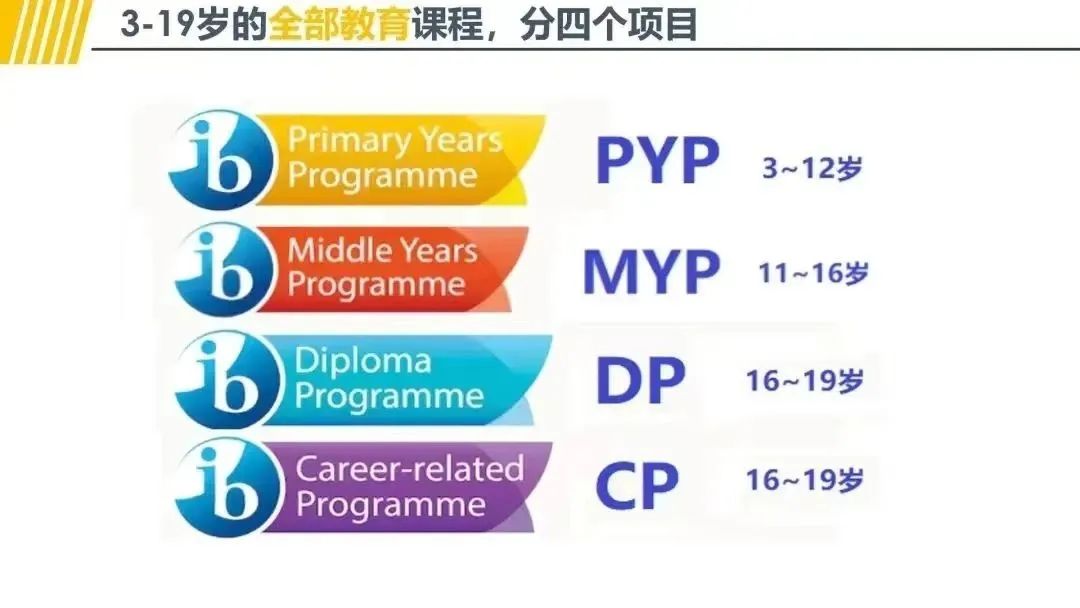 3-19岁的全部教育课程，分四个项目

ib Primary Years Programme PYP 3~12岁

ib Middle Years Programme MYP 11~16岁

ib Diploma Programme DP 16~19岁

ib Career-related Programme CP 16~19岁